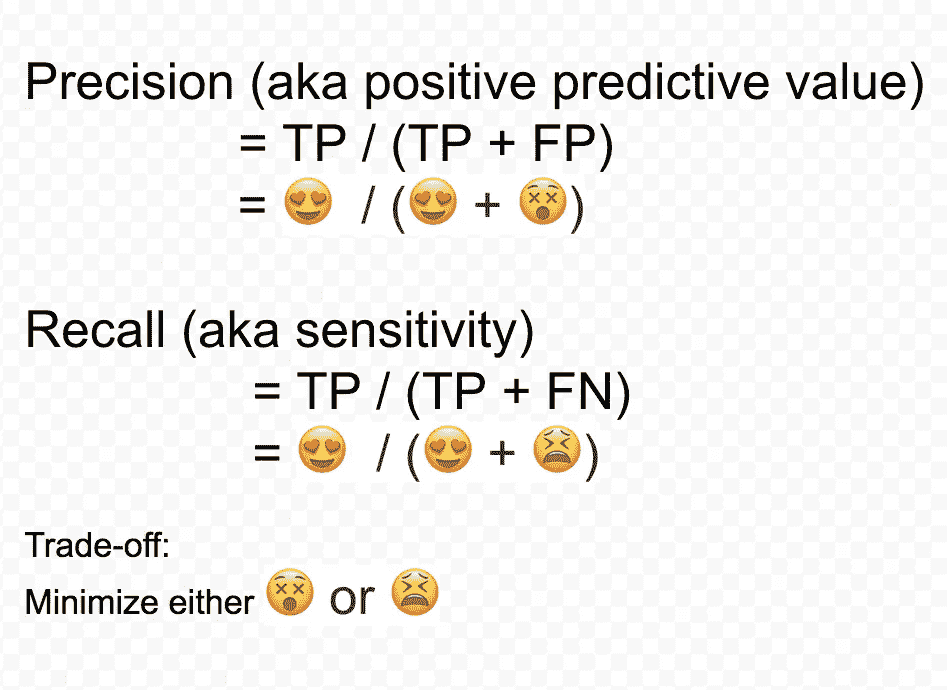 Precision (aka positive predictive value)
= TP / (TP + FP)
= 😍 / (😍 + 😵)

Recall (aka sensitivity)
= TP / (TP + FN)
= 😍 / (😍 + 😫)

Trade-off:
Minimize either 😵 or 😫